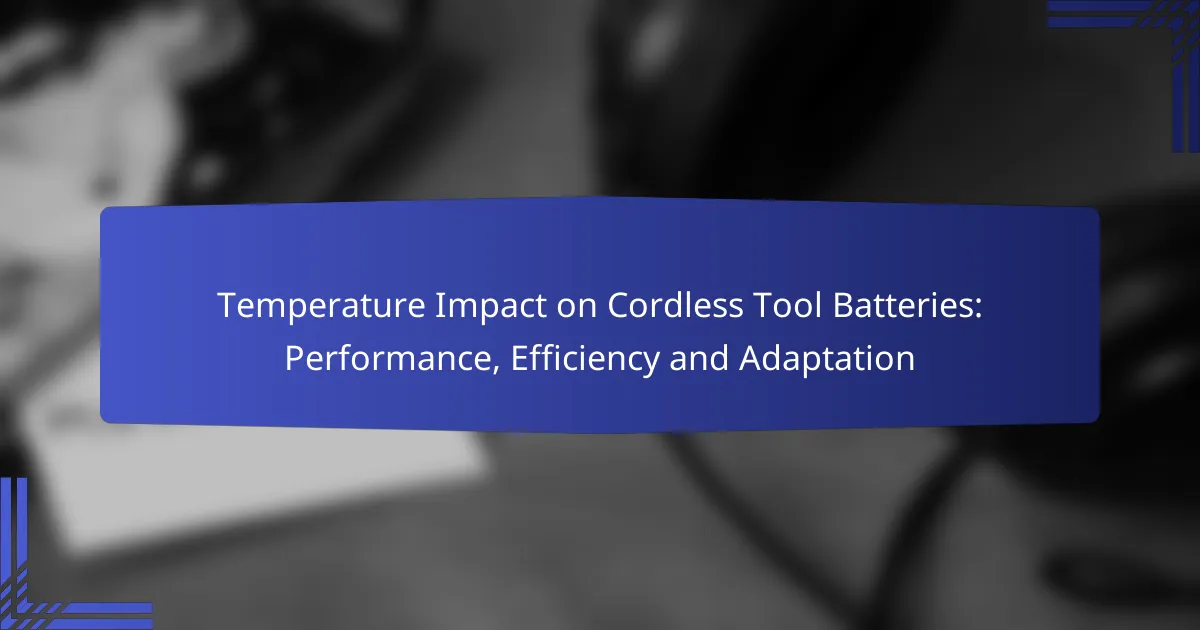 Temperature Impact on Cordless Tool Batteries: Performance, Efficiency and Adaptation